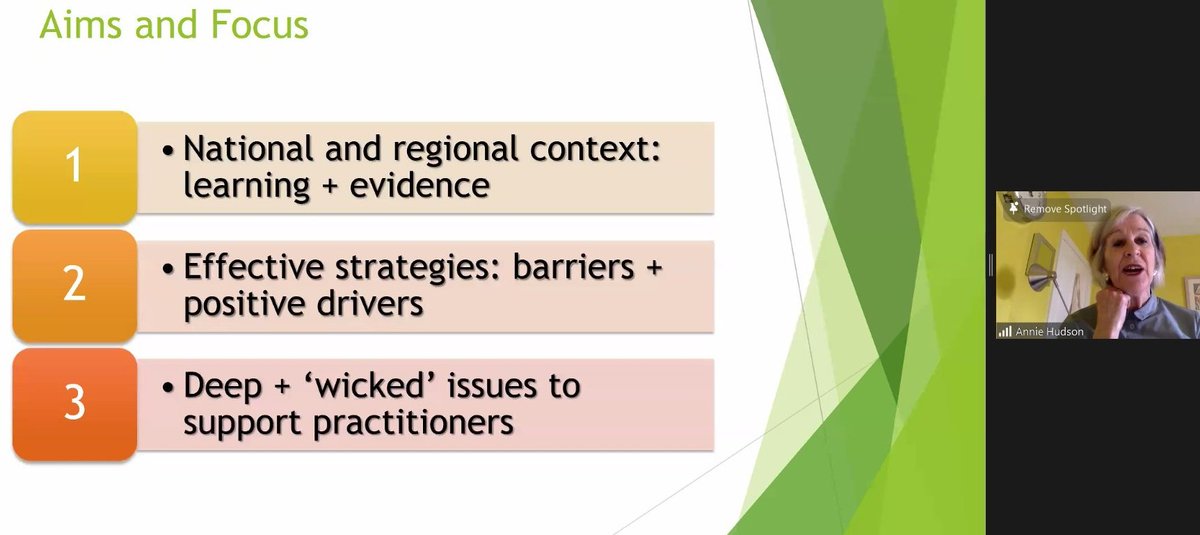 Aims and Focus

1
• National and regional context: learning + evidence

2
• Effective strategies: barriers + positive drivers

3
• Deep + 'wicked' issues to support practitioners

Remove Spotlight

Annie Hudson